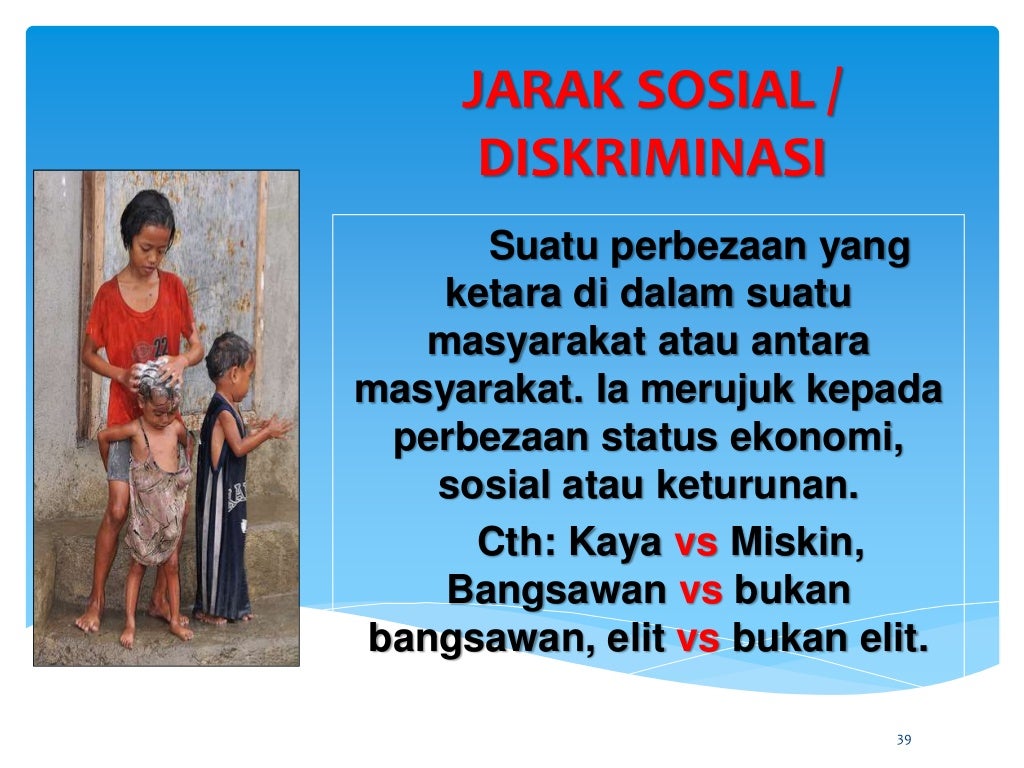 JARAK SOSIAL / DISKRIMINASI

Suatu perbezaan yang ketara di dalam suatu masyarakat atau antara masyarakat. Ia merujuk kepada perbezaan status ekonomi, sosial atau keturunan.

Cth: Kaya vs Miskin, Bangsawan vs bukan bangsawan, elit vs bukan elit.

39